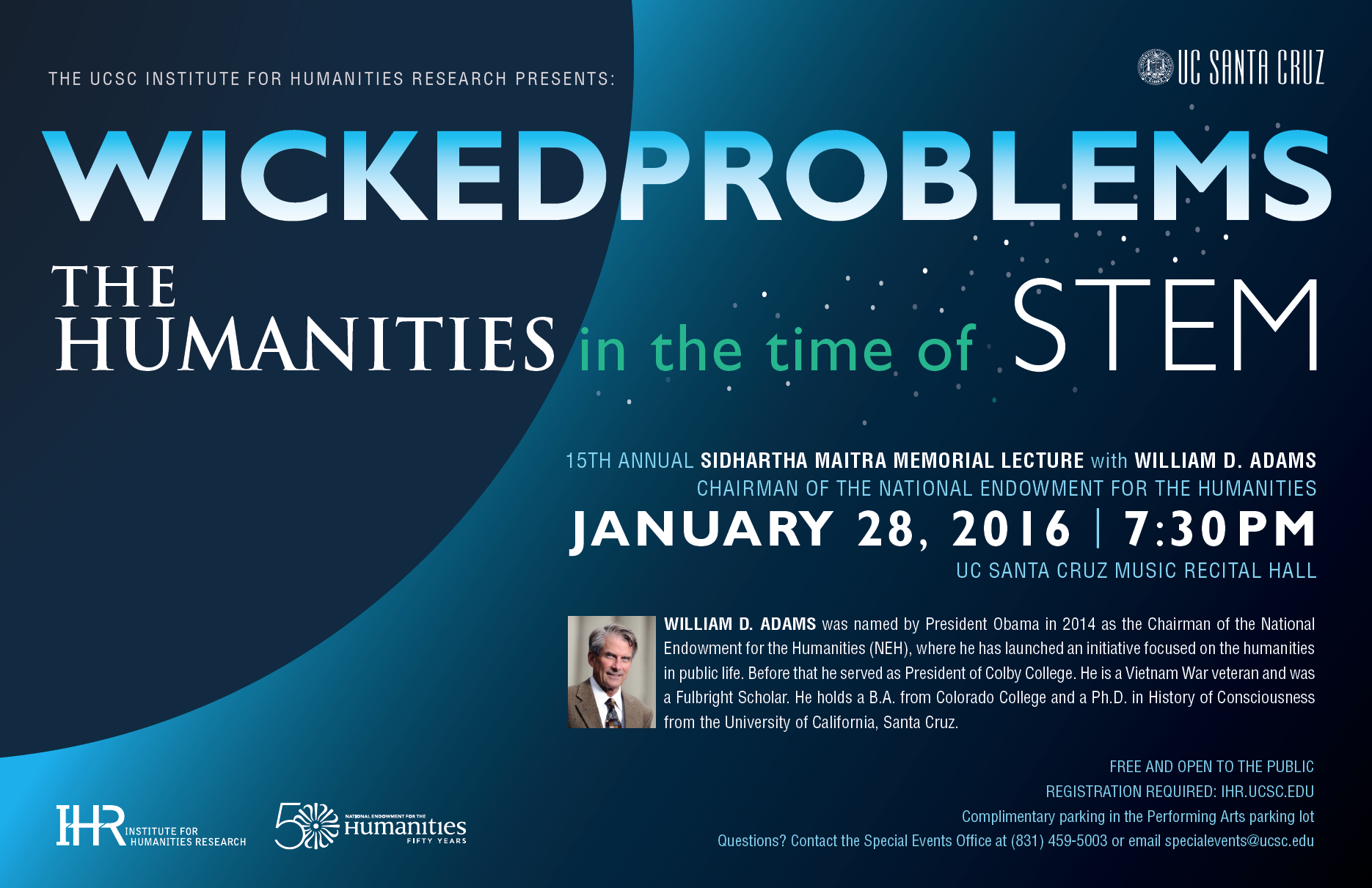 THE UCSC INSTITUTE FOR HUMANITIES RESEARCH PRESENTS:

UC SANTA CRUZ

WICKED PROBLEMS

THE HUMANITIES in the time of STEM

15TH ANNUAL SIDHARTHA MAITRA MEMORIAL LECTURE with WILLIAM D. ADAMS
CHAIRMAN OF THE NATIONAL ENDOWMENT FOR THE HUMANITIES

JANUARY 28, 2016 | 7:30PM

UC SANTA CRUZ MUSIC RECITAL HALL

WILLIAM D. ADAMS was named by President Obama in 2014 as the Chairman of the National Endowment for the Humanities (NEH), where he has launched an initiative focused on the humanities in public life. Before that he served as President of Colby College. He is a Vietnam War veteran and was a Fulbright Scholar. He holds a B.A. from Colorado College and a Ph.D. in History of Consciousness from the University of California, Santa Cruz.

FREE AND OPEN TO THE PUBLIC
REGISTRATION REQUIRED: IHR.UCSC.EDU
Complimentary parking in the Performing Arts parking lot
Questions? Contact the Special Events Office at (831) 459-5003 or email specialevents@ucsc.edu

IHR INSTITUTE FOR HUMANITIES RESEARCH

50 NATIONAL ENDOWMENT FOR THE Humanities FIFTY YEARS